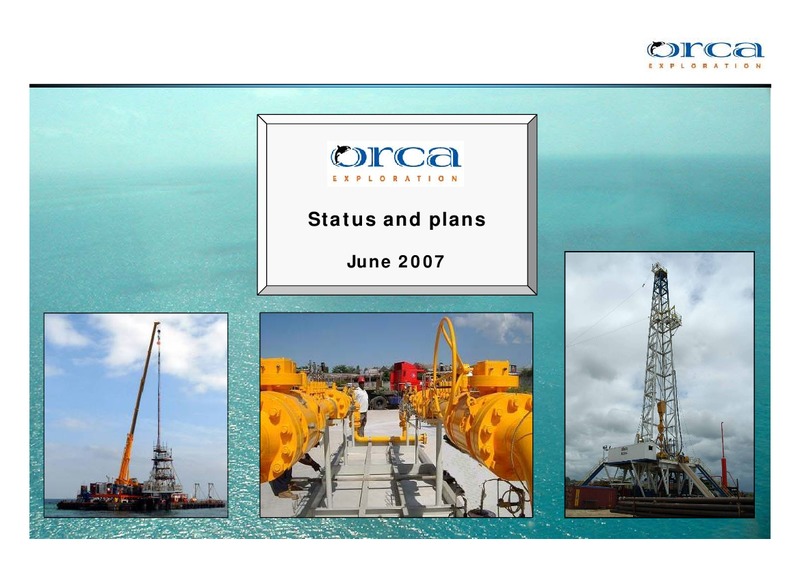 orca
EXPLORATION

orca
EXPLORATION

Status and plans

June 2007